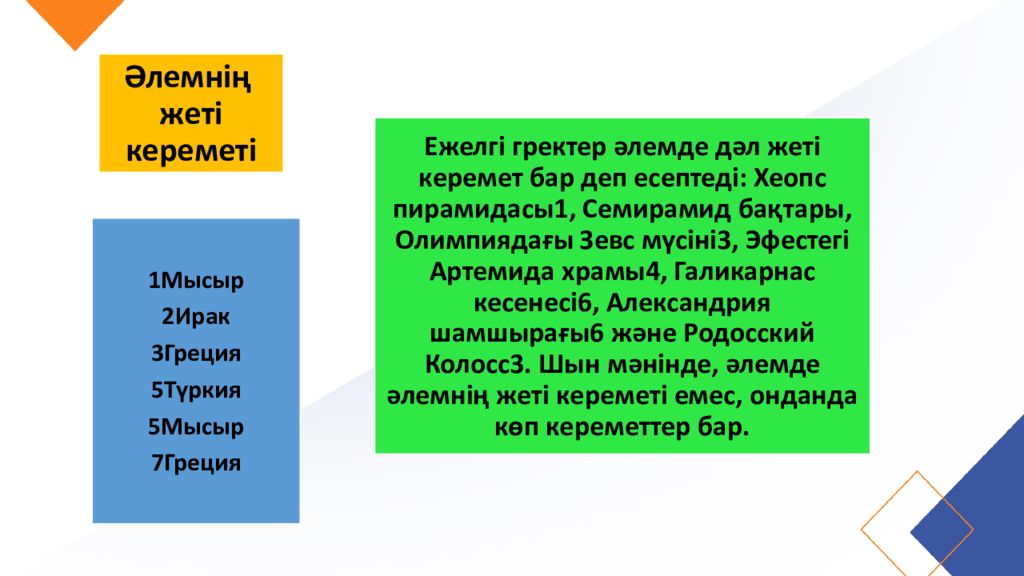 Әлемнің жеті кереметі

1Мысыр
2Ирак
3Греция
5Түркия
5Мысыр
7Греция

Ежелгі гректер әлемде дәл жеті керемет бар деп есептеді: Хеопс пирамидасы1, Семирамид бақтары, Олимпиядағы Зевс мүсіні3, Эфестегі Артемида храмы4, Галикарнас кесенесі6, Александрия шамшырағы6 және Родосский Колосс3. Шын мәнінде, әлемде әлемнің жеті кереметі емес, онданда көп кереметтер бар.